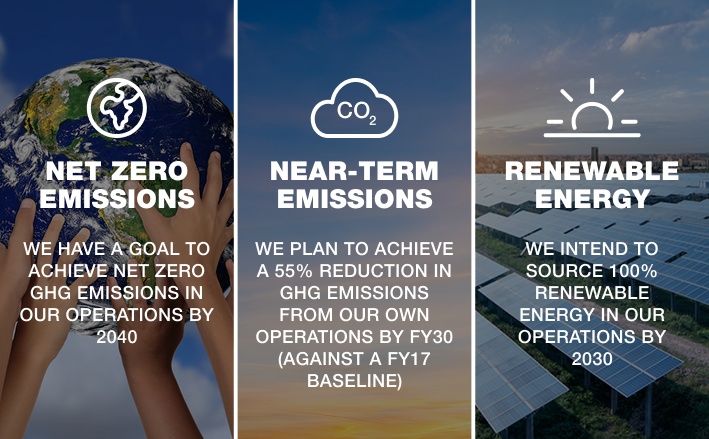 NET ZERO EMISSIONS

WE HAVE A GOAL TO ACHIEVE NET ZERO GHG EMISSIONS IN OUR OPERATIONS BY 2040

$CO_2$

NEAR-TERM EMISSIONS

WE PLAN TO ACHIEVE A 55% REDUCTION IN GHG EMISSIONS FROM OUR OWN OPERATIONS BY FY30 (AGAINST A FY17 BASELINE)

RENEWABLE ENERGY

WE INTEND TO SOURCE 100% RENEWABLE ENERGY IN OUR OPERATIONS BY 2030